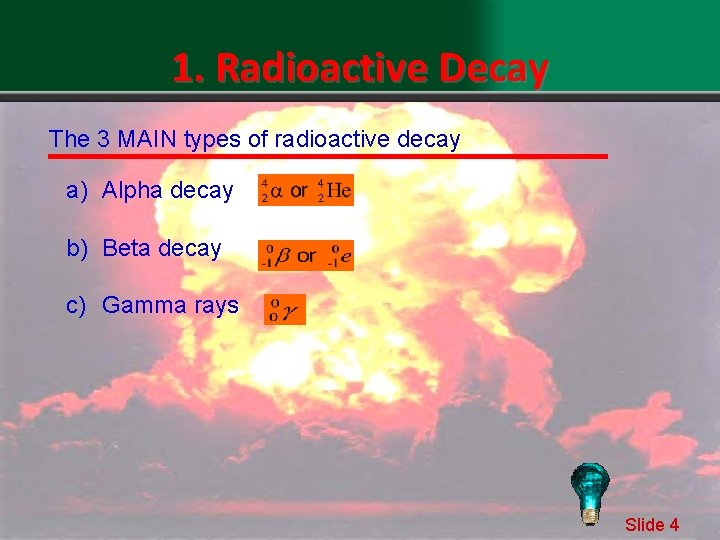 1. Radioactive Decay

The 3 MAIN types of radioactive decay

a) Alpha decay $^{4}_{2}\alpha$ or $^{4}_{2}He$

b) Beta decay $^{0}_{-1}\beta$ or $^{0}_{-1}e$

c) Gamma rays $^{0}_{0}\gamma$

Slide 4